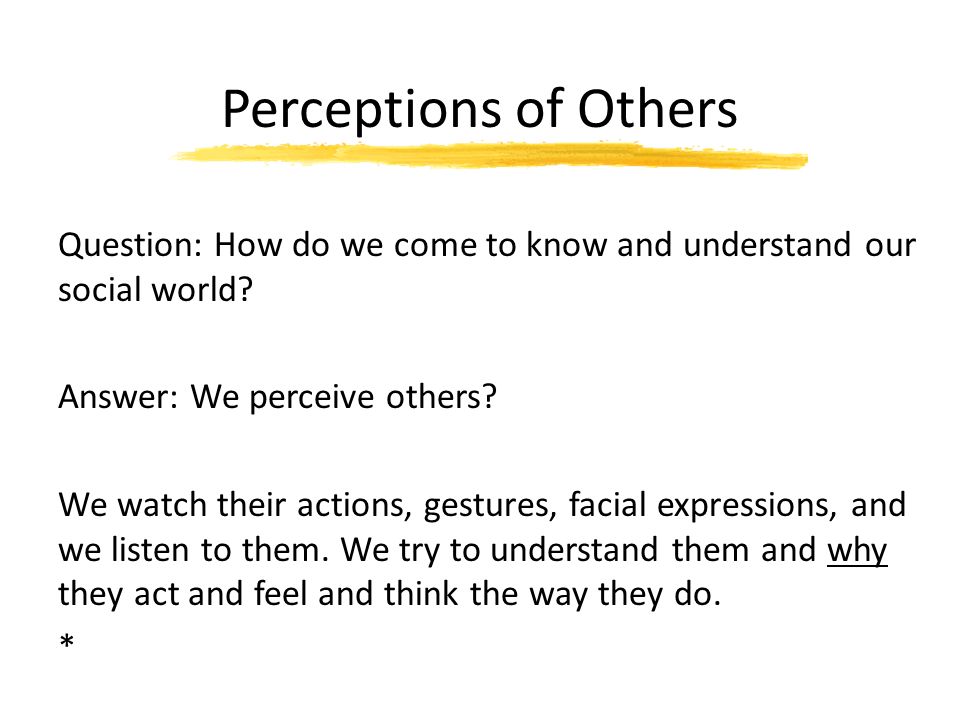 Perceptions of Others

Question: How do we come to know and understand our social world?

Answer: We perceive others?

We watch their actions, gestures, facial expressions, and we listen to them. We try to understand them and why they act and feel and think the way they do.

*